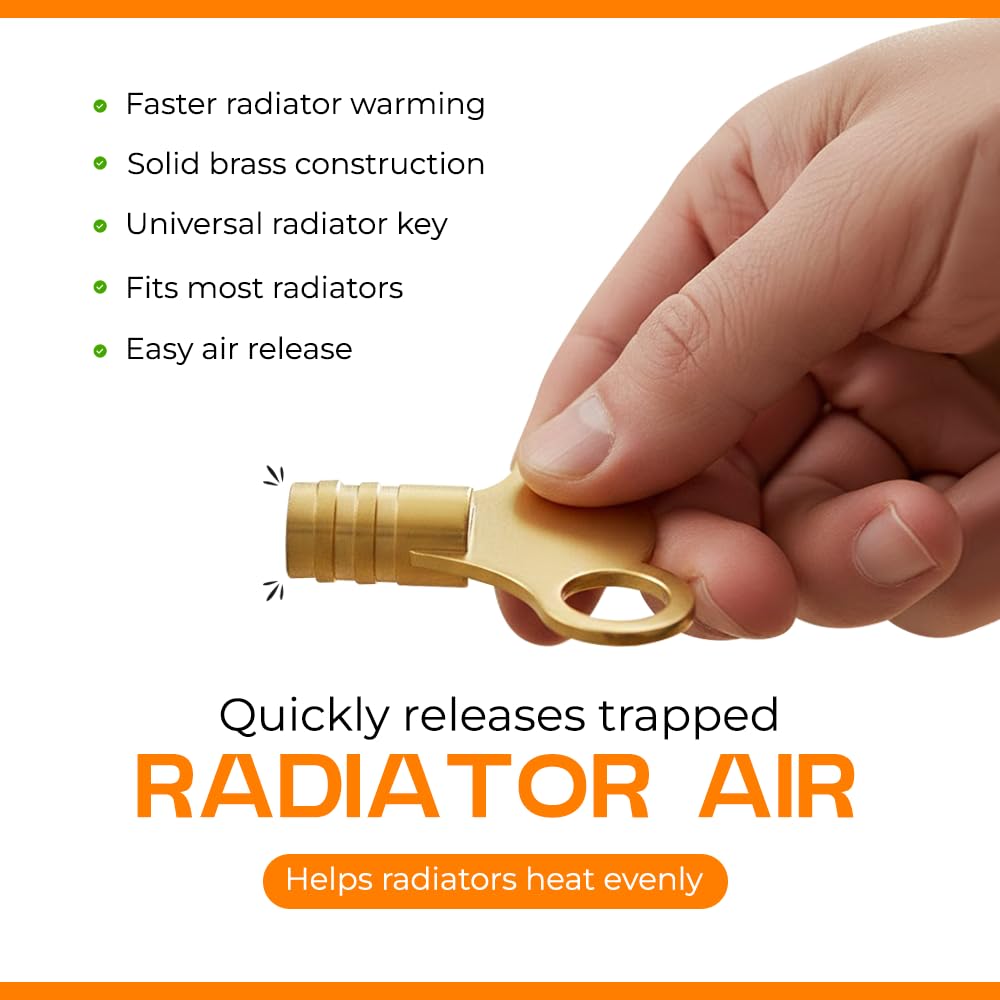 Faster radiator warming
Solid brass construction
Universal radiator key
Fits most radiators
Easy air release

Quickly releases trapped
RADIATOR AIR
Helps radiators heat evenly